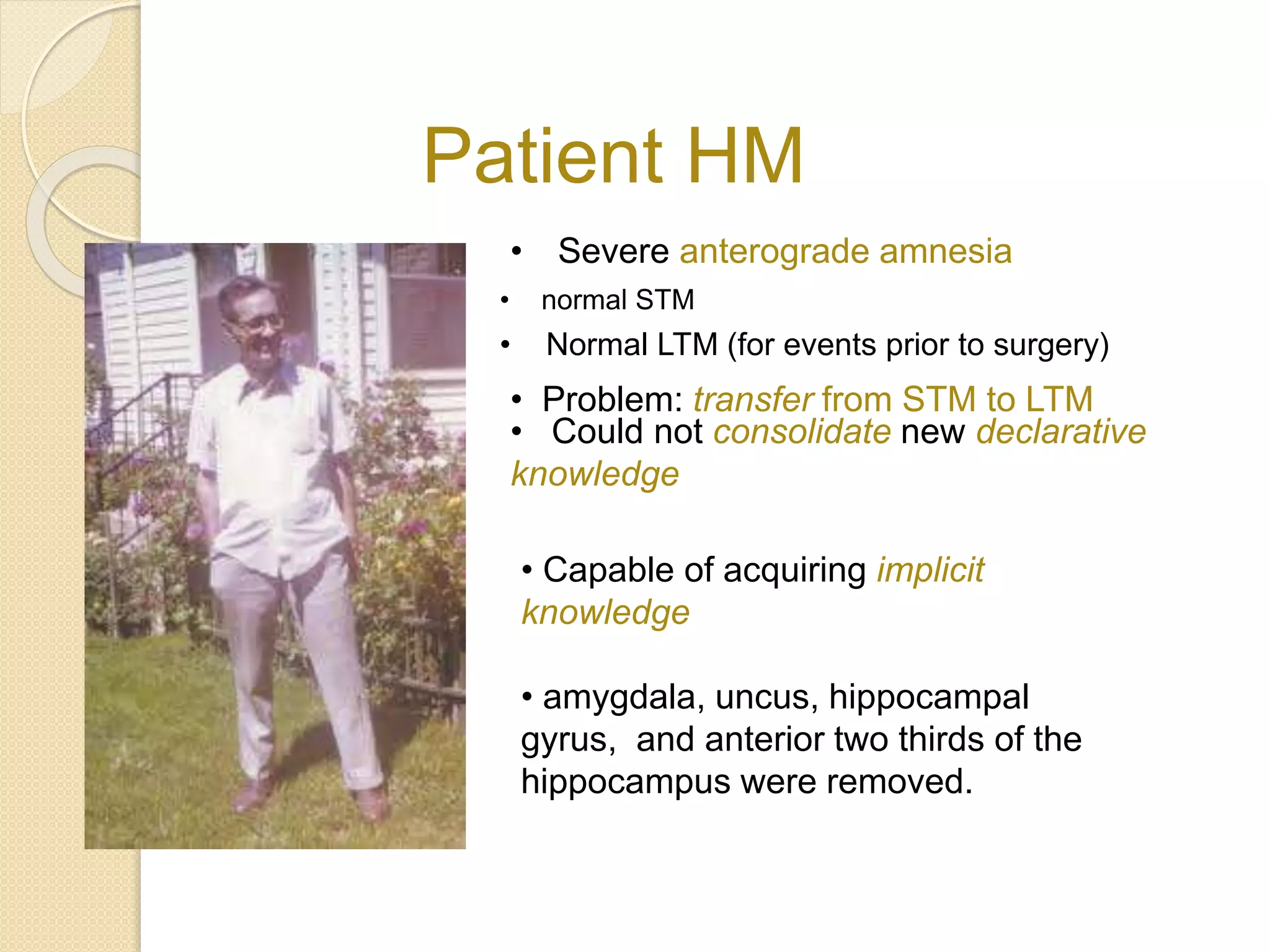 Patient HM

• Severe anterograde amnesia

• normal STM

• Normal LTM (for events prior to surgery)

• Problem: transfer from STM to LTM

• Could not consolidate new declarative knowledge

• Capable of acquiring implicit knowledge

• amygdala, uncus, hippocampal gyrus, and anterior two thirds of the hippocampus were removed.